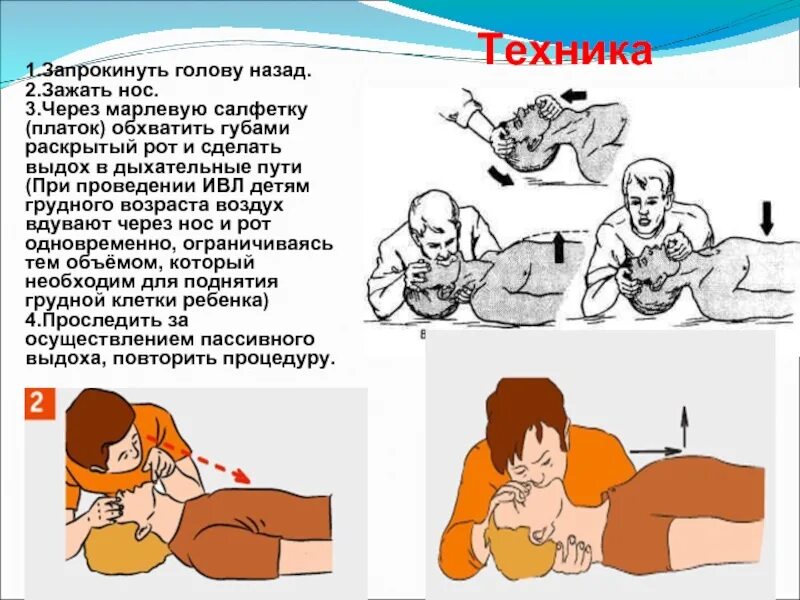 Техника

1.Запрокинуть голову назад.
2.Зажать нос.
3.Через марлевую салфетку (платок) обхватить губами раскрытый рот и сделать выдох в дыхательные пути (При проведении ИВЛ детям грудного возраста воздух вдувают через нос и рот одновременно, ограничиваясь тем объёмом, который необходим для поднятия грудной клетки ребенка)
4.Проследить за осуществлением пассивного выдоха, повторить процедуру.

2